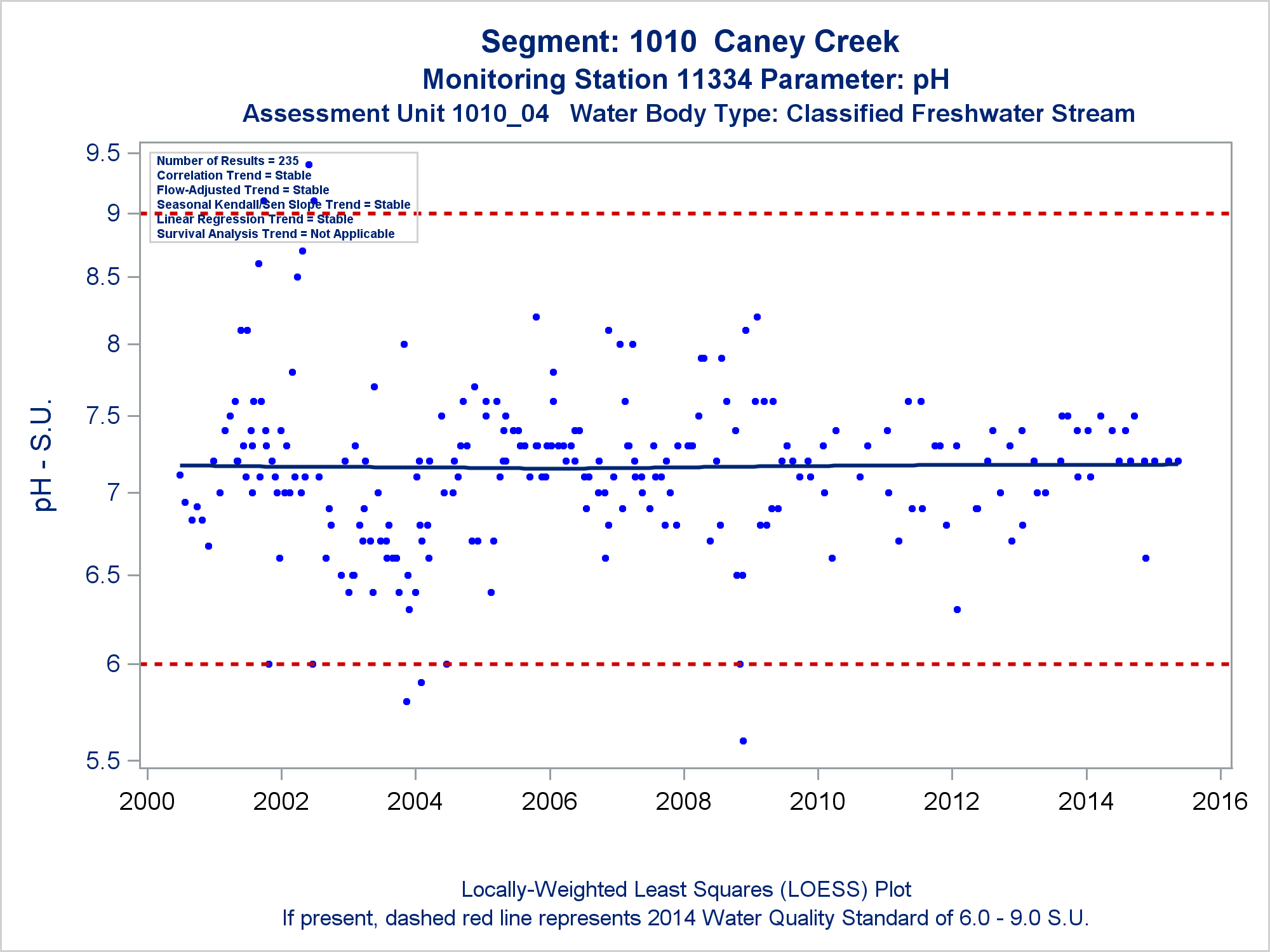 Segment: 1010 Caney Creek
Monitoring Station 11334 Parameter: pH
Assessment Unit 1010_04 Water Body Type: Classified Freshwater Stream

Number of Results = 235
Correlation Trend = Stable
Flow-Adjusted Trend = Stable
Seasonal Kendall/Sen Slope Trend = Stable
Linear Regression Trend = Stable
Survival Analysis Trend = Not Applicable

pH - S.U.

9.5
9
8.5
8
7.5
7
6.5
6
5.5

2000
2002
2004
2006
2008
2010
2012
2014
2016

Locally-Weighted Least Squares (LOESS) Plot
If present, dashed red line represents 2014 Water Quality Standard of 6.0 - 9.0 S.U.